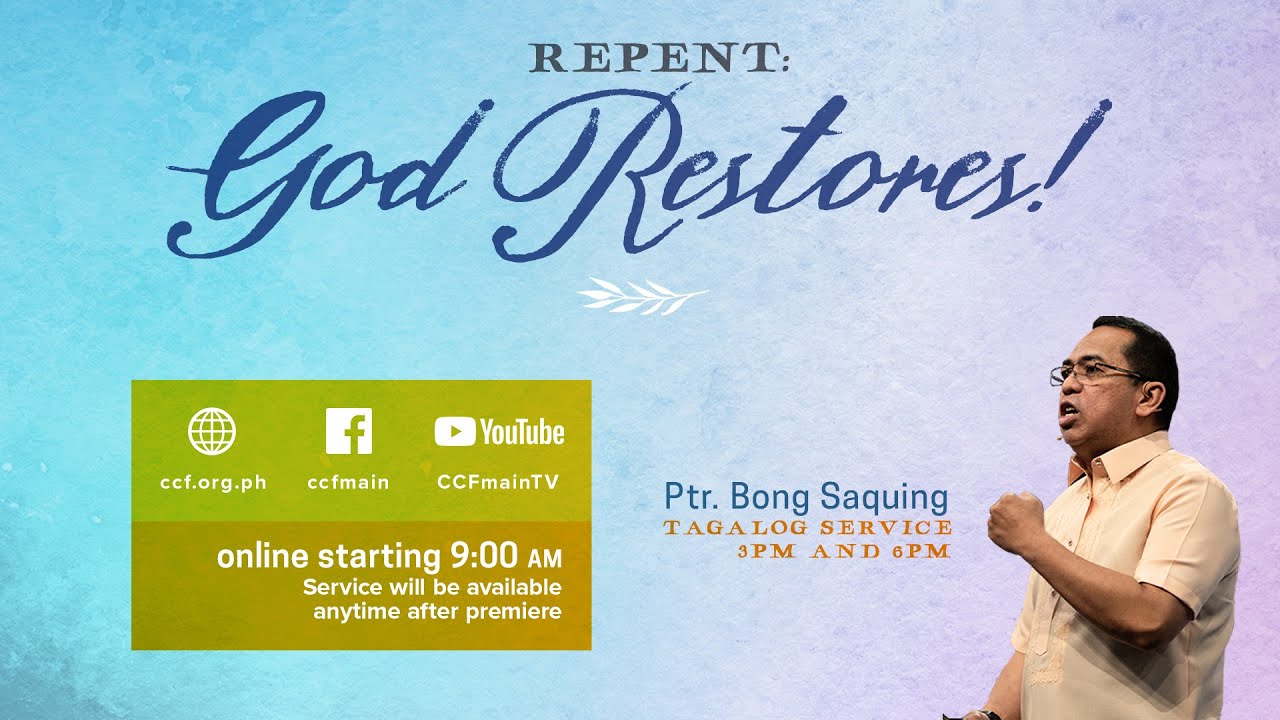 REPENT:
God Restores!

ccf.org.ph
ccfmain
YouTube
CCFmainTV

online starting 9:00 AM
Service will be available anytime after premiere

Ptr. Bong Saquing
TAGALOG SERVICE
3PM AND 6PM